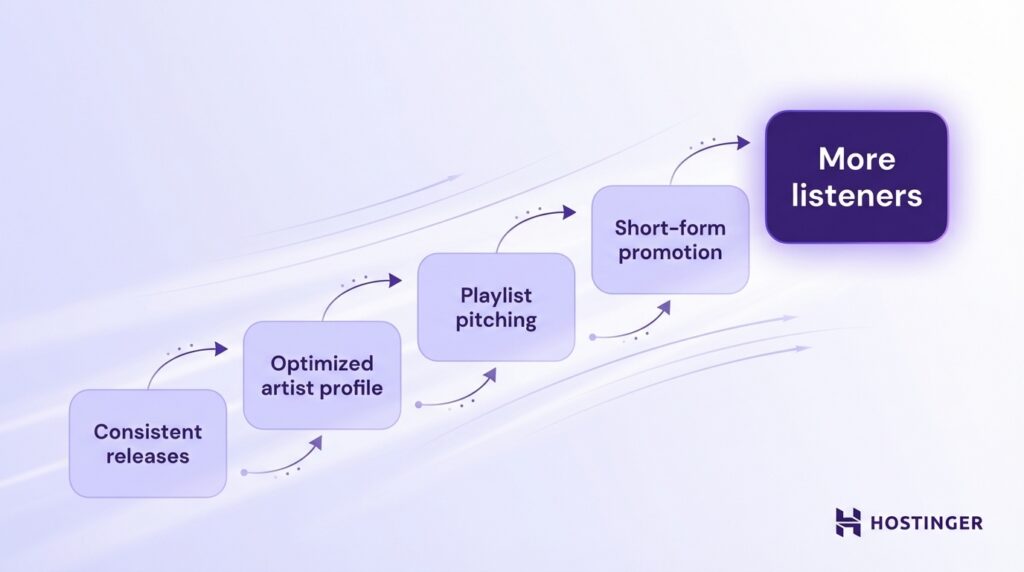 Consistent releases

Optimized artist profile

Playlist pitching

Short-form promotion

More listeners

HOSTINGER